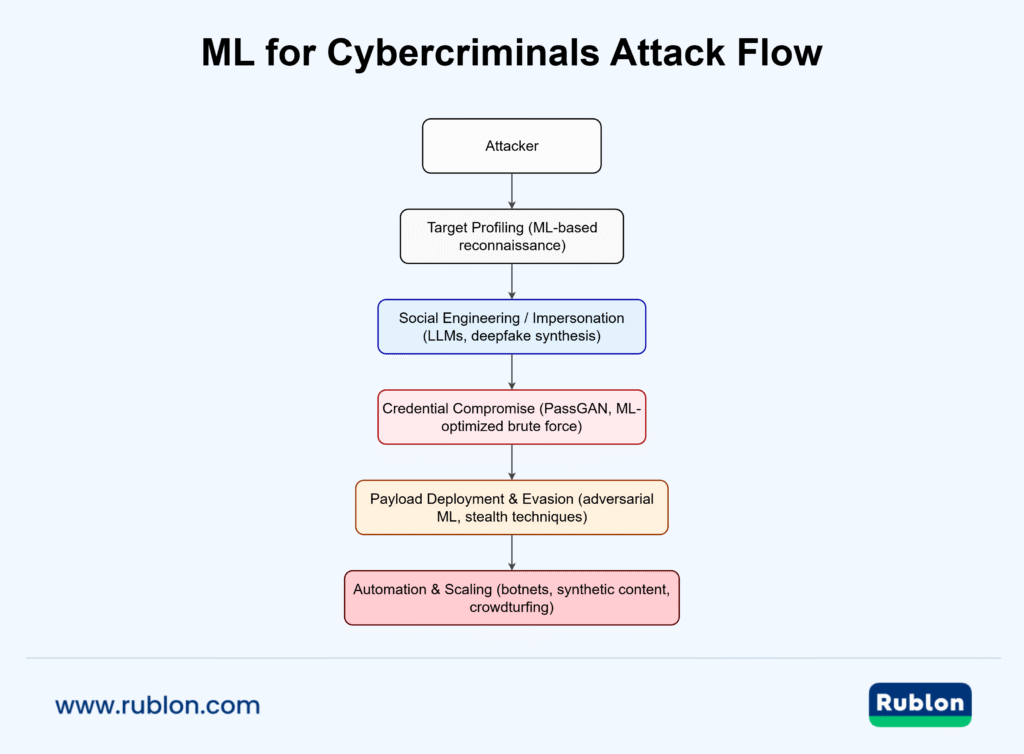 ML for Cybercriminals Attack Flow

Attacker

Target Profiling (ML-based reconnaissance)

Social Engineering / Impersonation (LLMs, deepfake synthesis)

Credential Compromise (PassGAN, ML-optimized brute force)

Payload Deployment & Evasion (adversarial ML, stealth techniques)

Automation & Scaling (botnets, synthetic content, crowdturfing)

www.rublon.com

Rublon